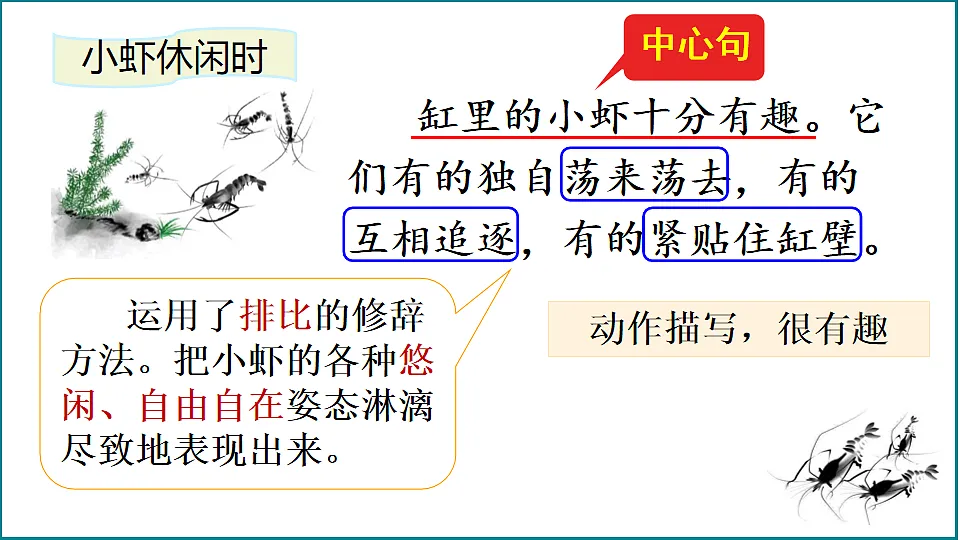 小虾休闲时

中心句

缸里的小虾十分有趣。它们有的独自荡来荡去，有的互相追逐，有的紧贴住缸壁。

运用了排比的修辞方法。把小虾的各种悠闲、自由自在姿态淋漓尽致地表现出来。

动作描写，很有趣